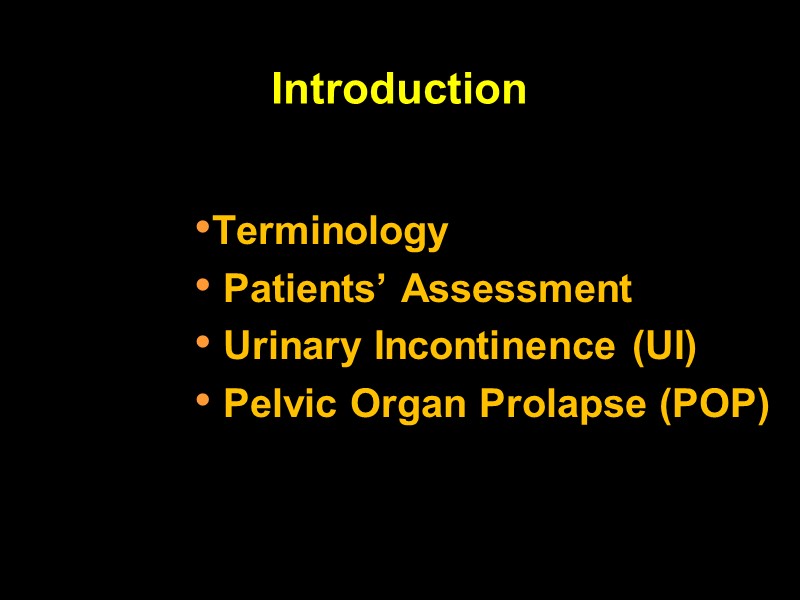 Introduction

•Terminology
• Patients’ Assessment
• Urinary Incontinence (UI)
• Pelvic Organ Prolapse (POP)